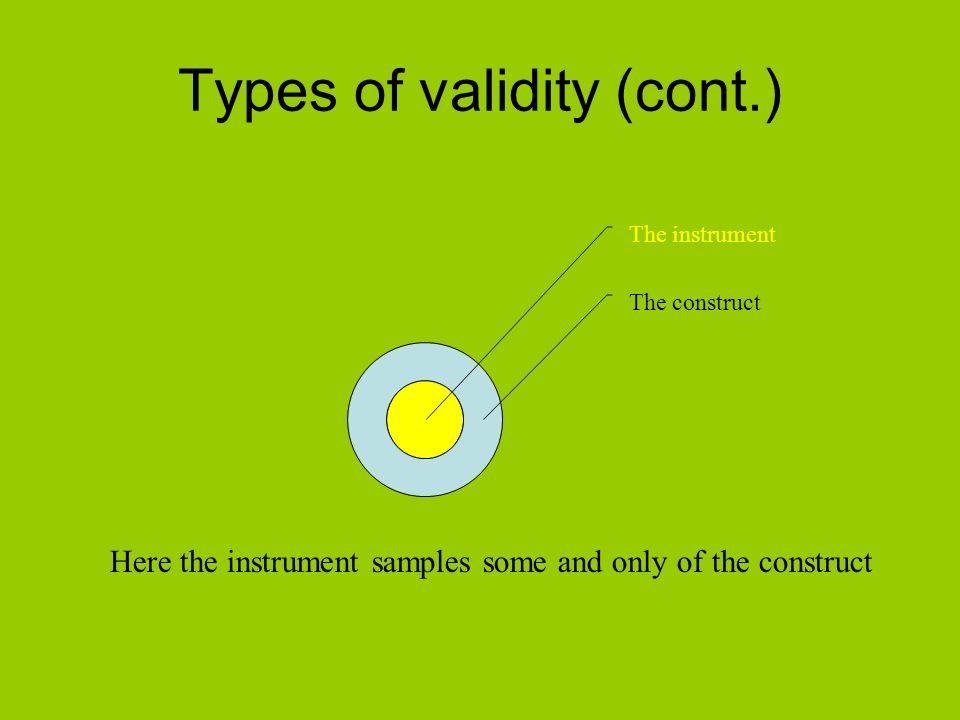 Types of validity (cont.)

The instrument

The construct

Here the instrument samples some and only of the construct